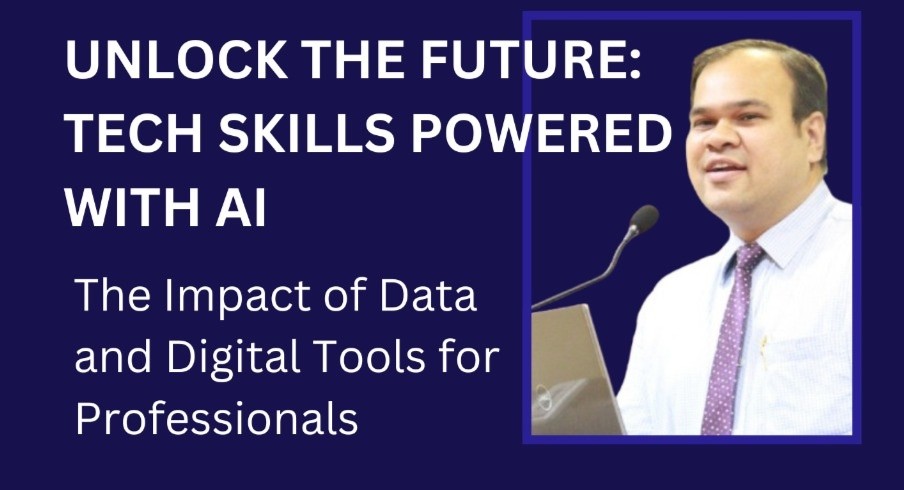 UNLOCK THE FUTURE: TECH SKILLS POWERED WITH AI

The Impact of Data and Digital Tools for Professionals